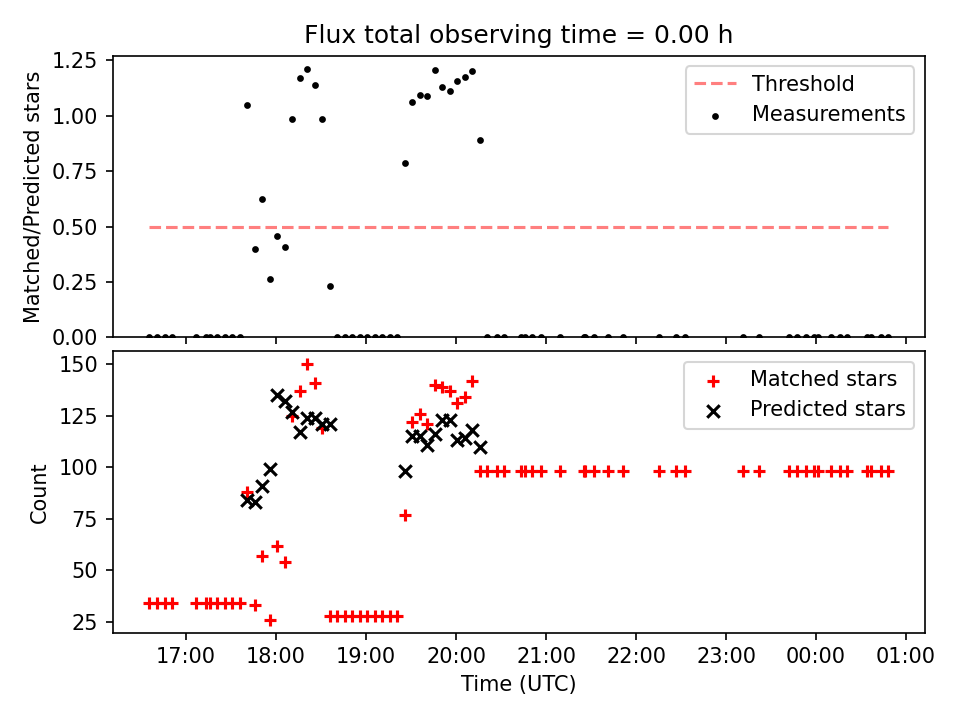 Flux total observing time = 0.00 h

Matched/Predicted stars

1.25
1.00
0.75
0.50
0.25
0.00

Threshold
Measurements

Count

150
125
100
75
50
25

Matched stars
Predicted stars

17:00 18:00 19:00 20:00 21:00 22:00 23:00 00:00 01:00

Time (UTC)